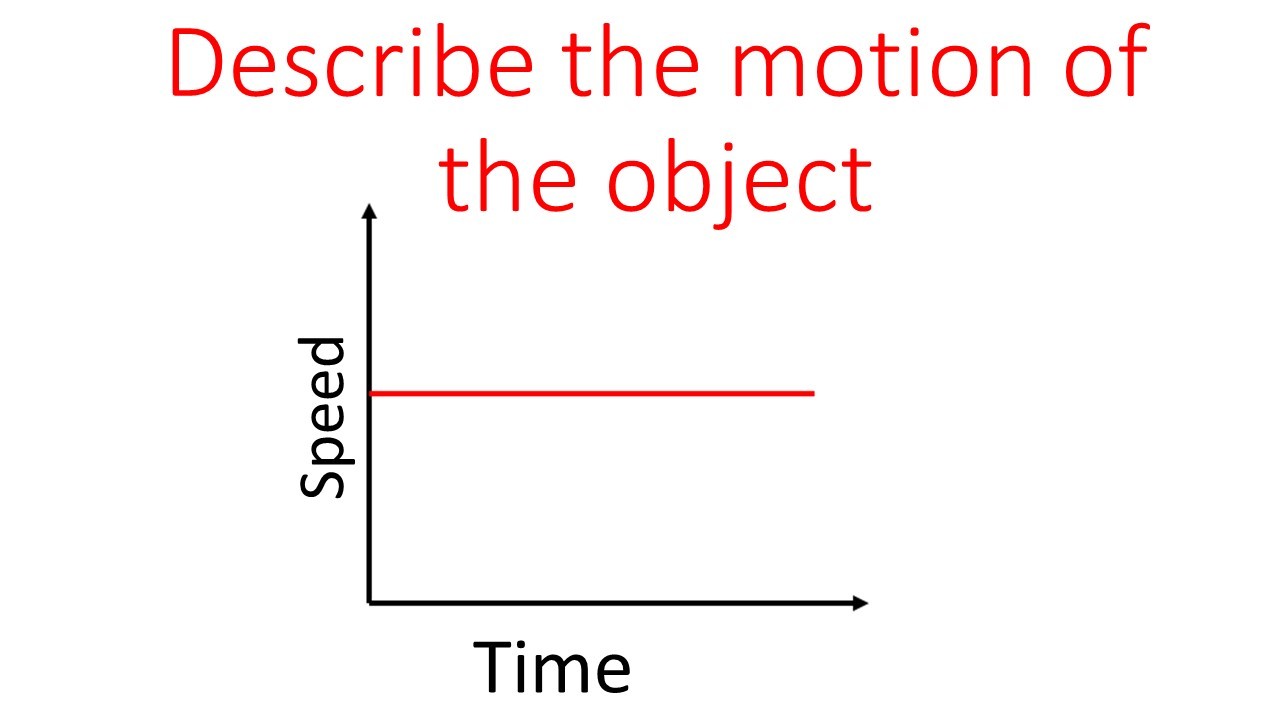 Describe the motion of the object

Speed

Time